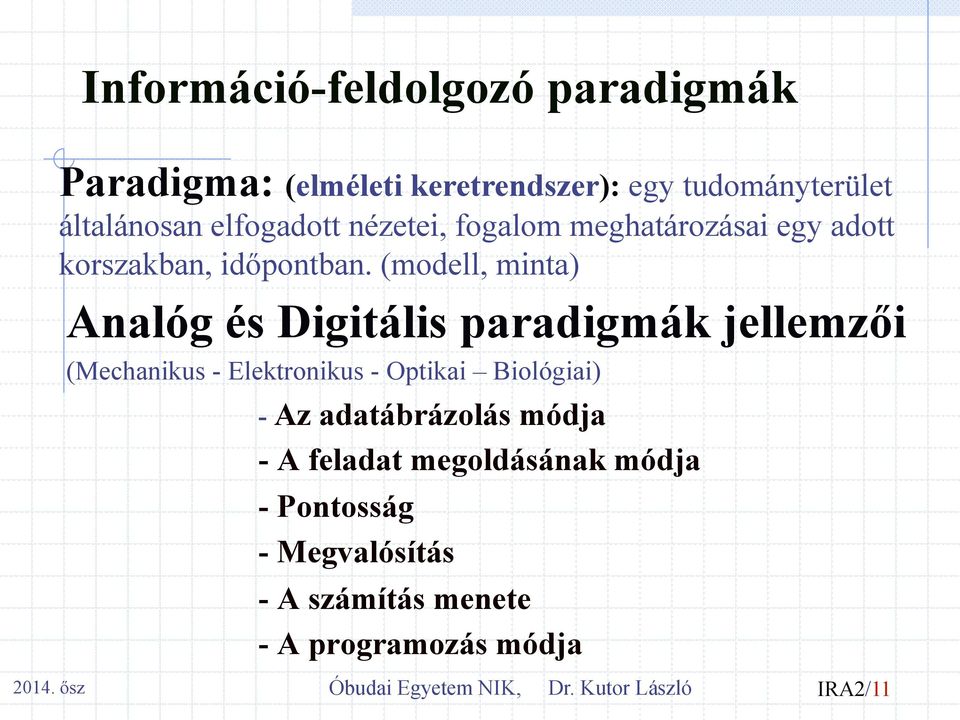 Információ-feldolgozó paradigmák

Paradigma: (elméleti keretrendszer): egy tudományterület általánosan elfogadott nézetei, fogalom meghatározásai egy adott korszakban, időpontban. (modell, minta)

Analóg és Digitális paradigmák jellemzői

(Mechanikus - Elektronikus - Optikai – Biológiai)

- Az adatábrázolás módja
- A feladat megoldásának módja
- Pontosság
- Megvalósítás
- A számítás menete
- A programozás módja

2014. ősz

Óbudai Egyetem NIK, Dr. Kutor László

IRA2/11